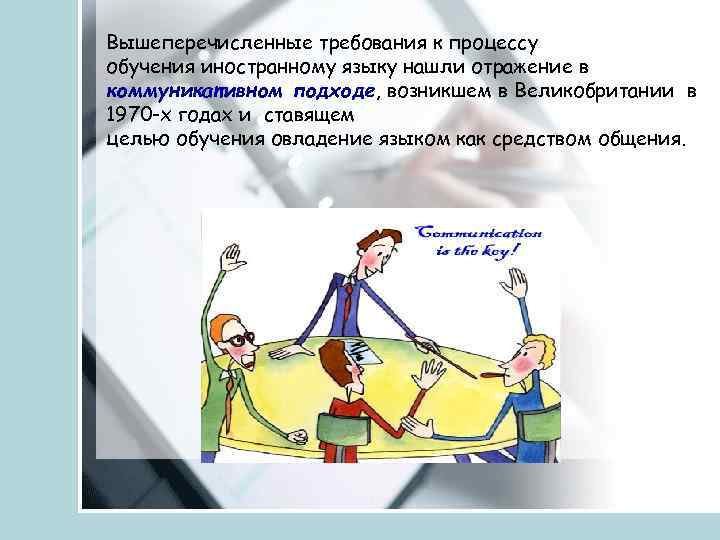 Вышеперечисленные требования к процессу обучения иностранному языку нашли отражение в коммуникативном подходе, возникшем в Великобритании в 1970-х годах и ставящем целью обучения овладение языком как средством общения.

Communication is the key!